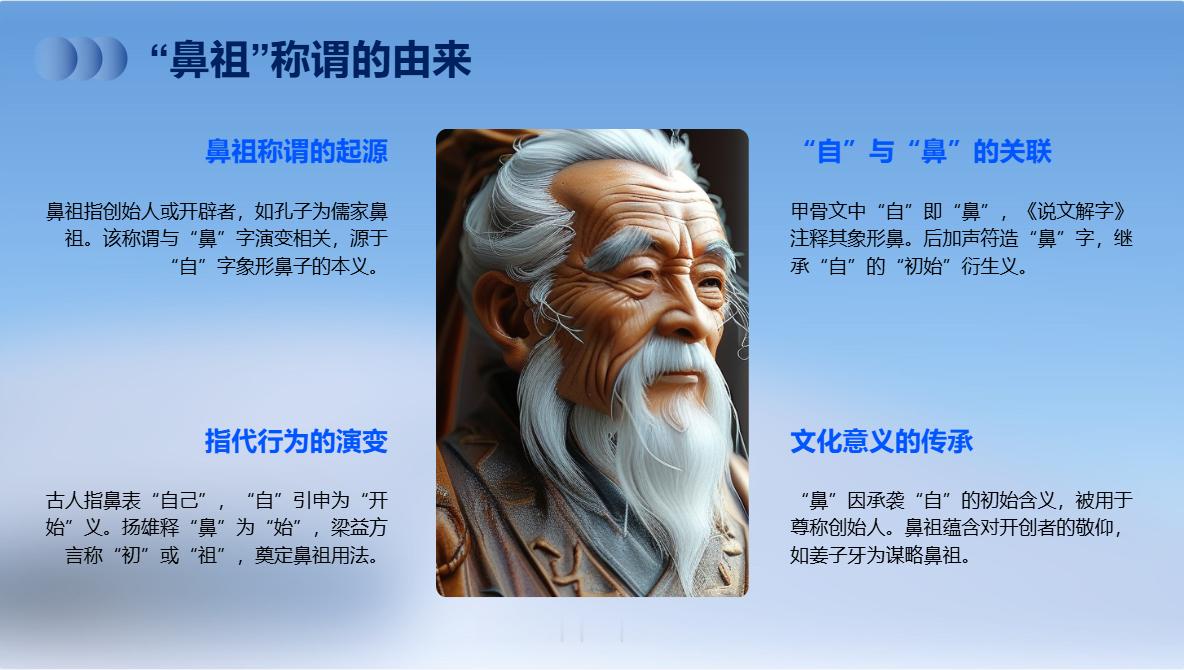 “鼻祖”称谓的由来

鼻祖称谓的起源

鼻祖指创始人或开辟者，如孔子为儒家鼻祖。该称谓与“鼻”字演变相关，源于“自”字象形鼻子的本义。

指代行为的演变

古人指鼻表“自己”，“自”引申为“开始”义。扬雄释“鼻”为“始”，梁益方言称“初”或“祖”，奠定鼻祖用法。

“自”与“鼻”的关联

甲骨文中“自”即“鼻”，《说文解字》注释其象形鼻。后加声符造“鼻”字，继承“自”的“初始”衍生义。

文化意义的传承

“鼻”因承袭“自”的初始含义，被用于尊称创始人。鼻祖蕴含对开创者的敬仰，如姜子牙为谋略鼻祖。